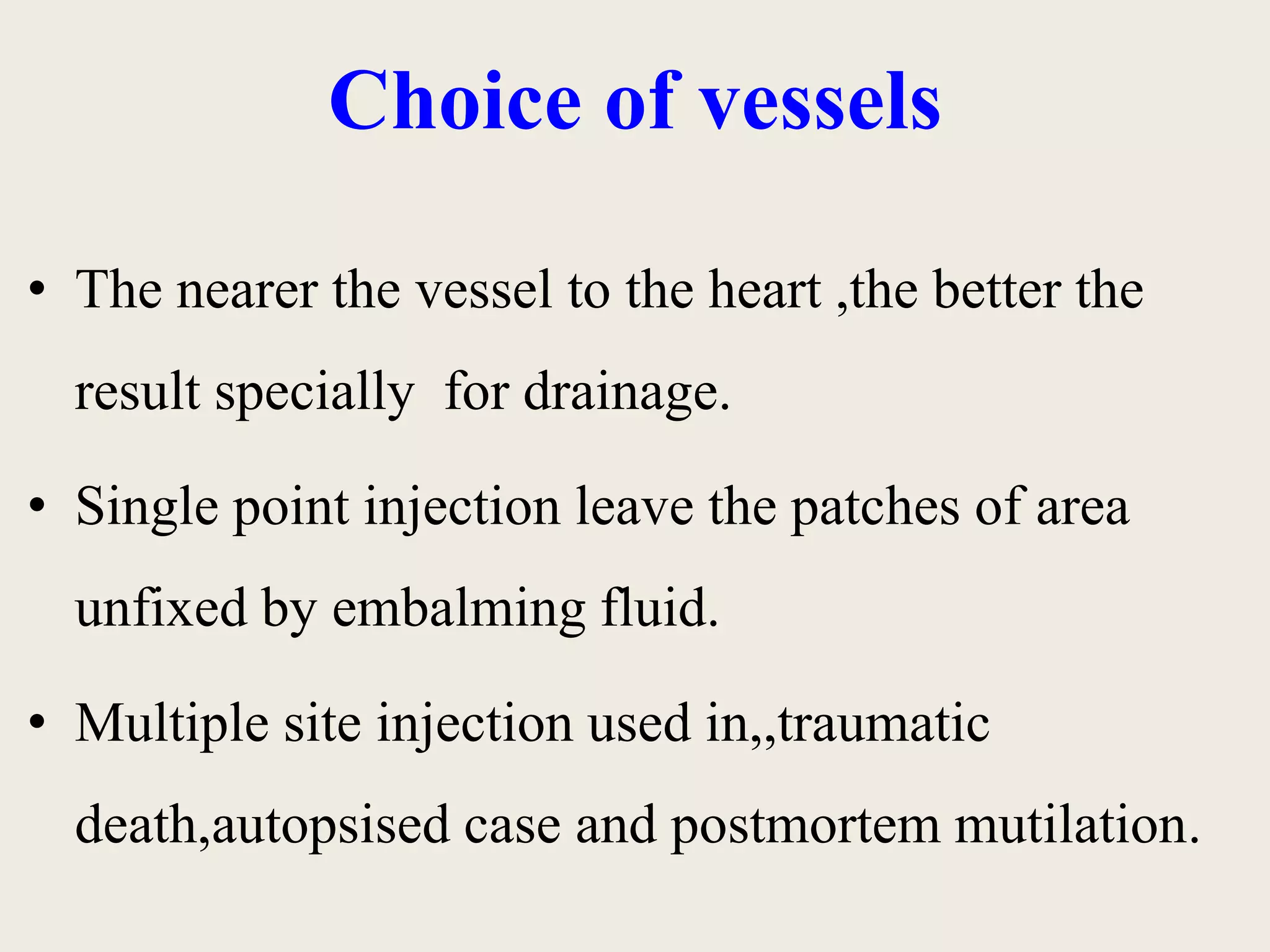 Choice of vessels

• The nearer the vessel to the heart ,the better the result specially  for drainage.

• Single point injection leave the patches of area unfixed by embalming fluid.

• Multiple site injection used in,,traumatic death,autopsised case and postmortem mutilation.